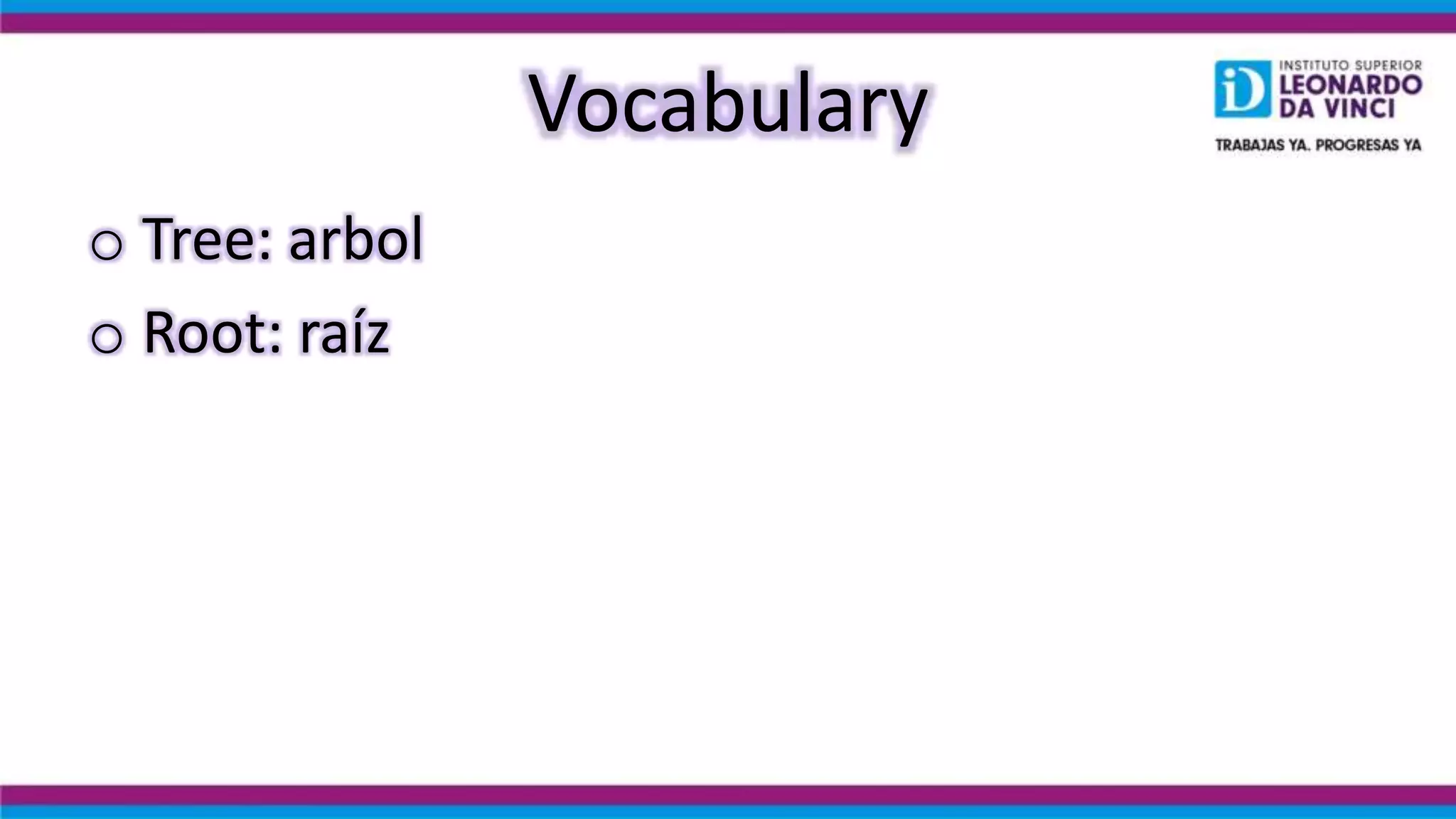 Vocabulary

iD INSTITUTO SUPERIOR LEONARDO DA VINCI
TRABAJAS YA. PROGRESAS YA

○ Tree: arbol
○ Root: raíz